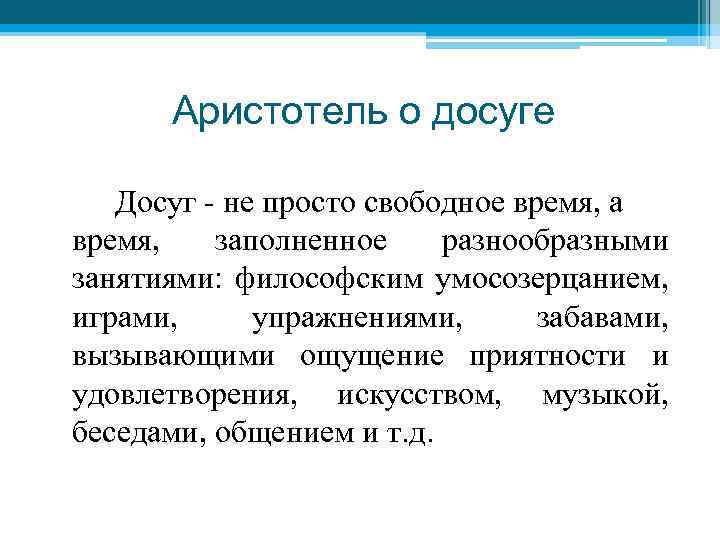 Аристотель о досуге

Досуг - не просто свободное время, а время, заполненное разнообразными занятиями: философским умосозерцанием, играми, упражнениями, забавами, вызывающими ощущение приятности и удовлетворения, искусством, музыкой, беседами, общением и т.д.